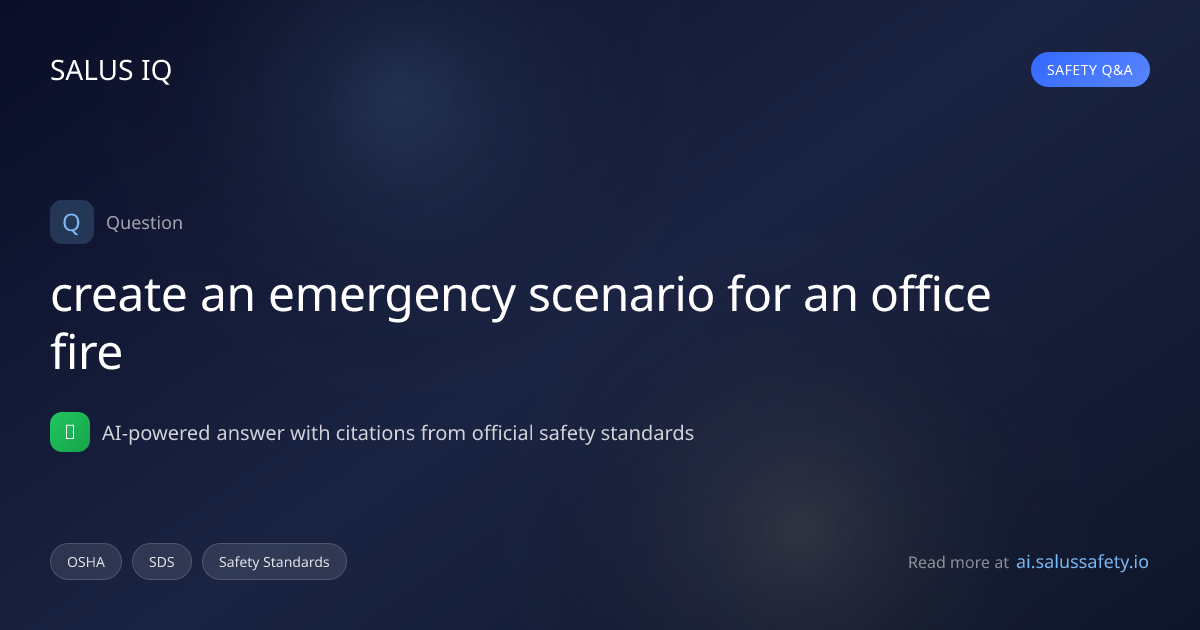 SALUS IQ

SAFETY Q&A

Q Question

create an emergency scenario for an office fire

AI-powered answer with citations from official safety standards

OSHA

SDS

Safety Standards

Read more at ai.salussafety.io